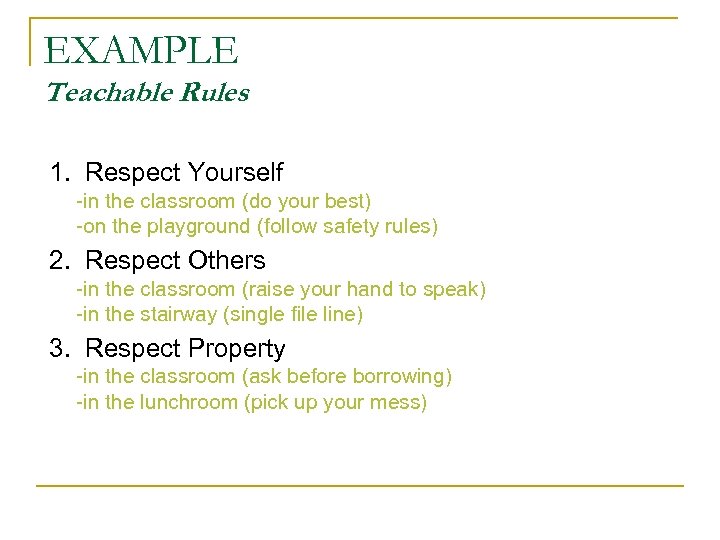 EXAMPLE
Teachable Rules

1. Respect Yourself
-in the classroom (do your best)
-on the playground (follow safety rules)
2. Respect Others
-in the classroom (raise your hand to speak)
-in the stairway (single file line)
3. Respect Property
-in the classroom (ask before borrowing)
-in the lunchroom (pick up your mess)